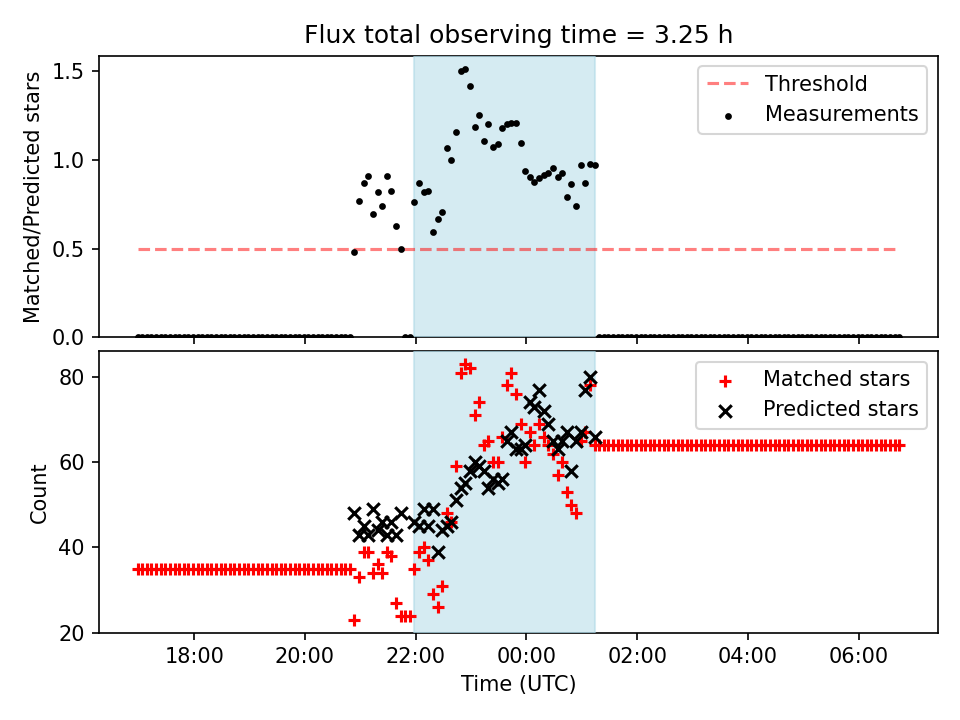 Flux total observing time = 3.25 h

Matched/Predicted stars

1.5
1.0
0.5
0.0

Threshold
Measurements

Count

80
60
40
20

Matched stars
Predicted stars

18:00
20:00
22:00
00:00
02:00
04:00
06:00

Time (UTC)